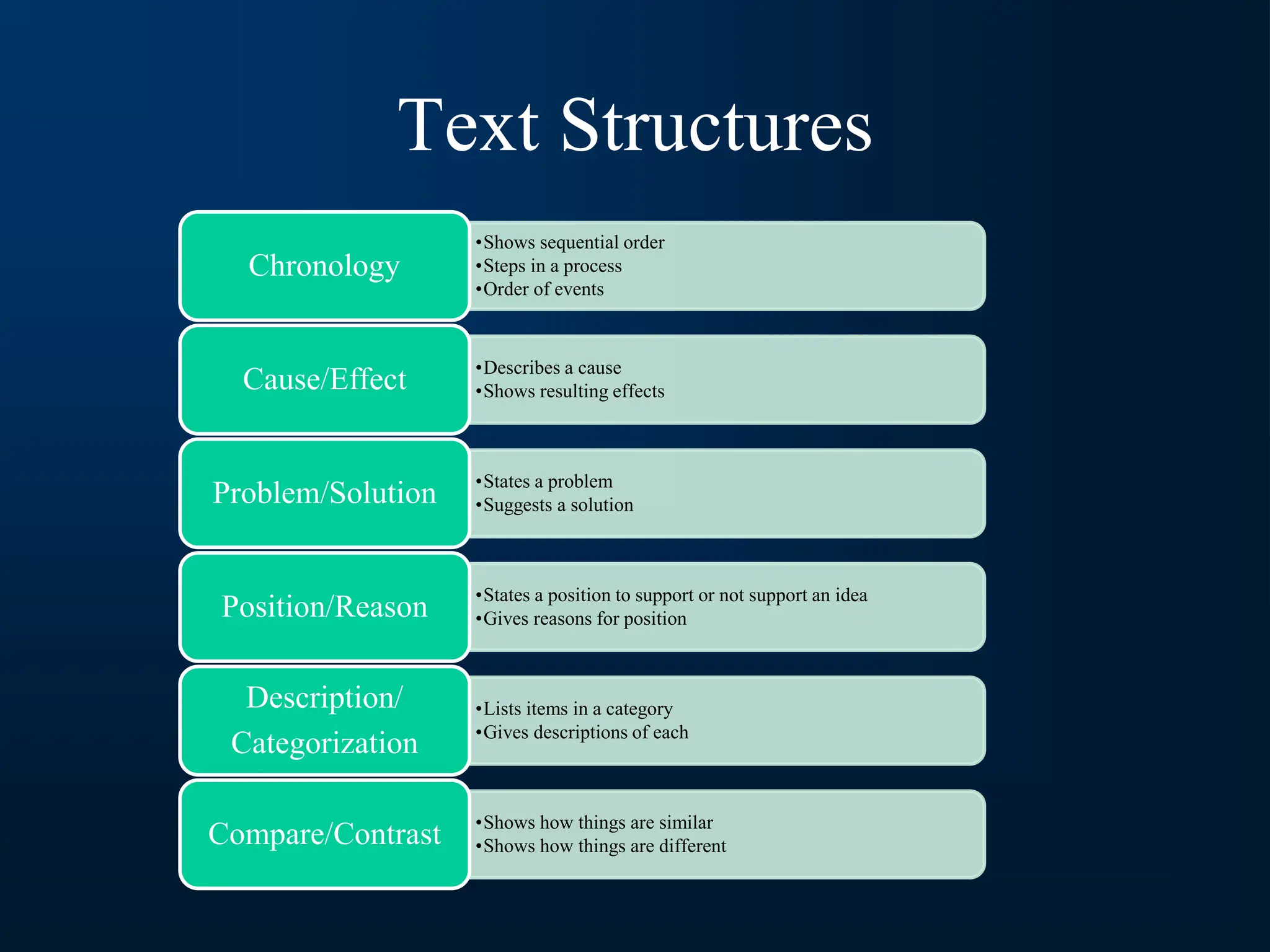 Text Structures

Chronology
•Shows sequential order
•Steps in a process
•Order of events

Cause/Effect
•Describes a cause
•Shows resulting effects

Problem/Solution
•States a problem
•Suggests a solution

Position/Reason
•States a position to support or not support an idea
•Gives reasons for position

Description/ Categorization
•Lists items in a category
•Gives descriptions of each

Compare/Contrast
•Shows how things are similar
•Shows how things are different